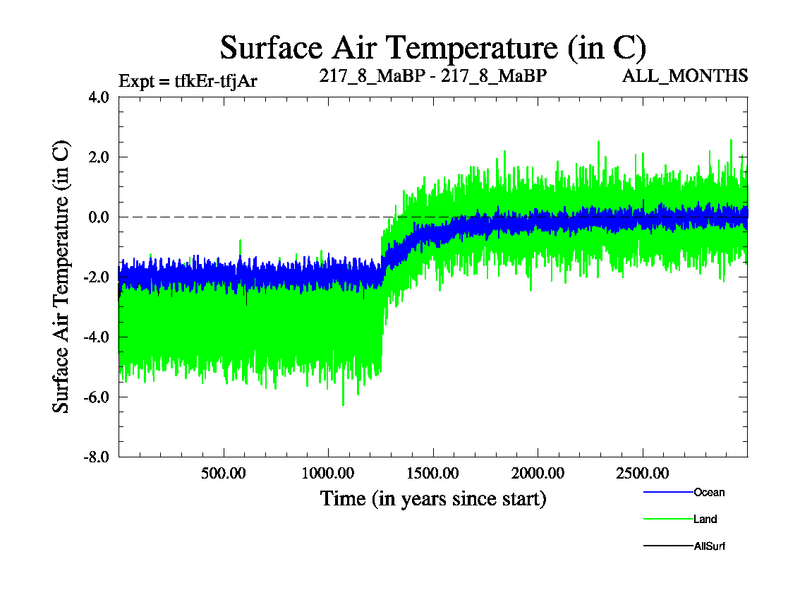 Surface Air Temperature (in C)

Expt = tfkEr-tfjAr

217_8_MaBP - 217_8_MaBP

ALL_MONTHS

Surface Air Temperature (in C)

4.0
2.0
0.0
-2.0
-4.0
-6.0
-8.0

500.00
1000.00
1500.00
2000.00
2500.00

Time (in years since start)

Ocean
Land
AllSurf